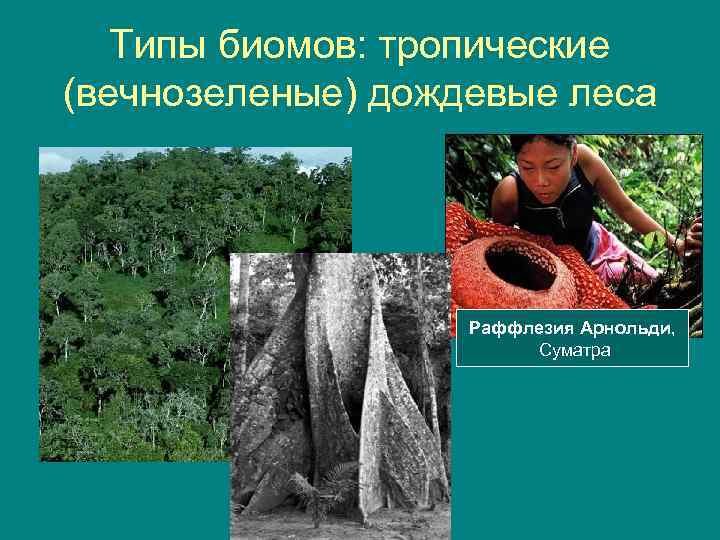 Типы биомов: тропические (вечнозеленые) дождевые леса

Раффлезия Арнольди, Суматра